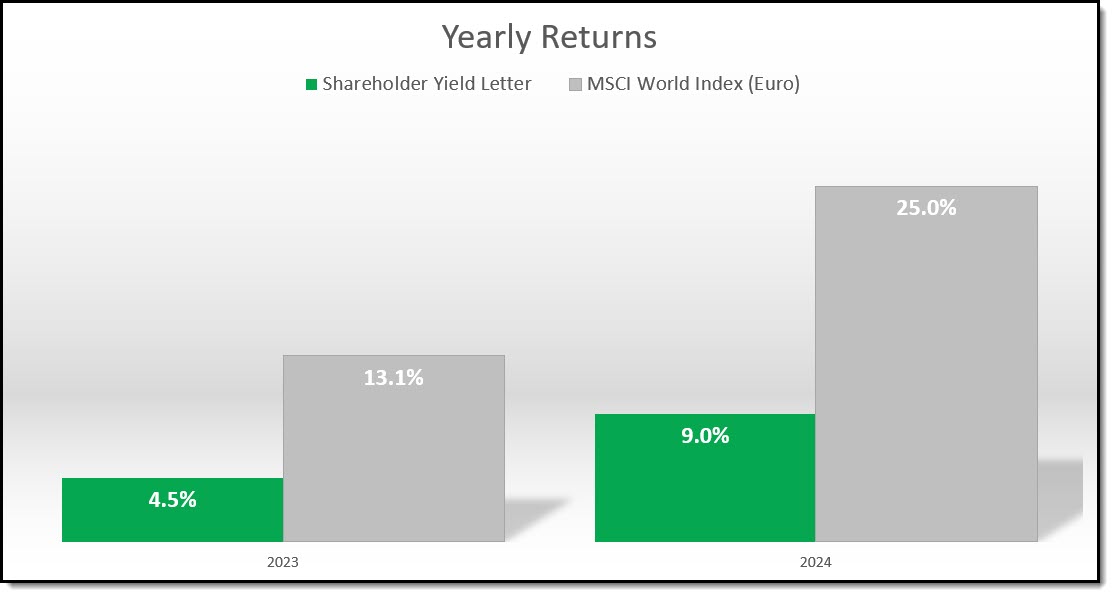 Yearly Returns

Shareholder Yield Letter
MSCI World Index (Euro)

4.5%
13.1%
9.0%
25.0%

2023
2024